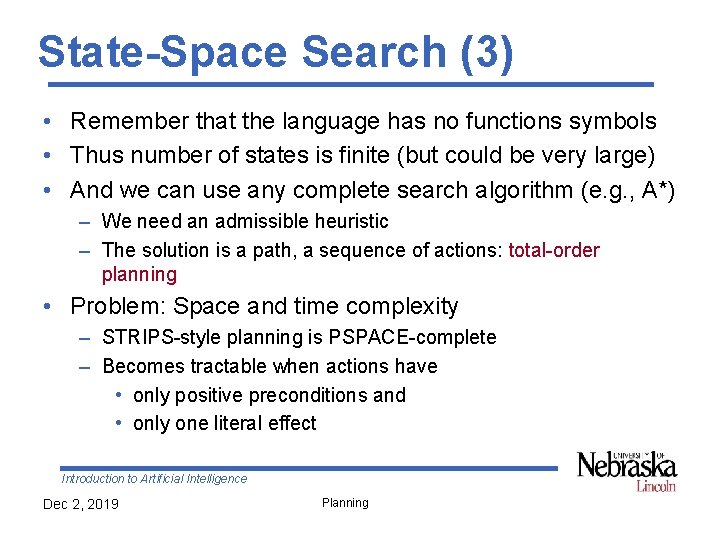 State-Space Search (3)

• Remember that the language has no functions symbols
• Thus number of states is finite (but could be very large)
• And we can use any complete search algorithm (e.g., A*)
– We need an admissible heuristic
– The solution is a path, a sequence of actions: total-order planning
• Problem: Space and time complexity
– STRIPS-style planning is PSPACE-complete
– Becomes tractable when actions have
• only positive preconditions and
• only one literal effect

Introduction to Artificial Intelligence

UNIVERSITY OF Nebraska Lincoln

Dec 2, 2019

Planning